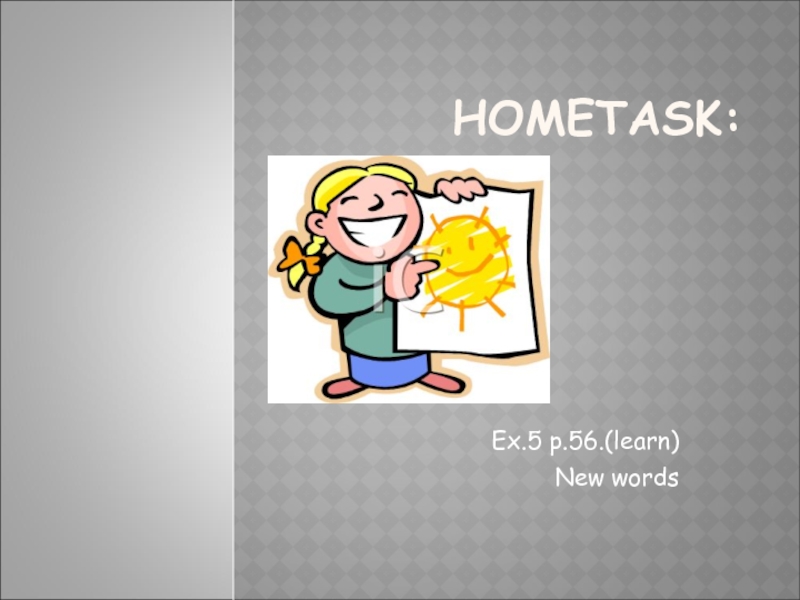 HOMETASK:

Ex.5 p.56.(learn)
New words